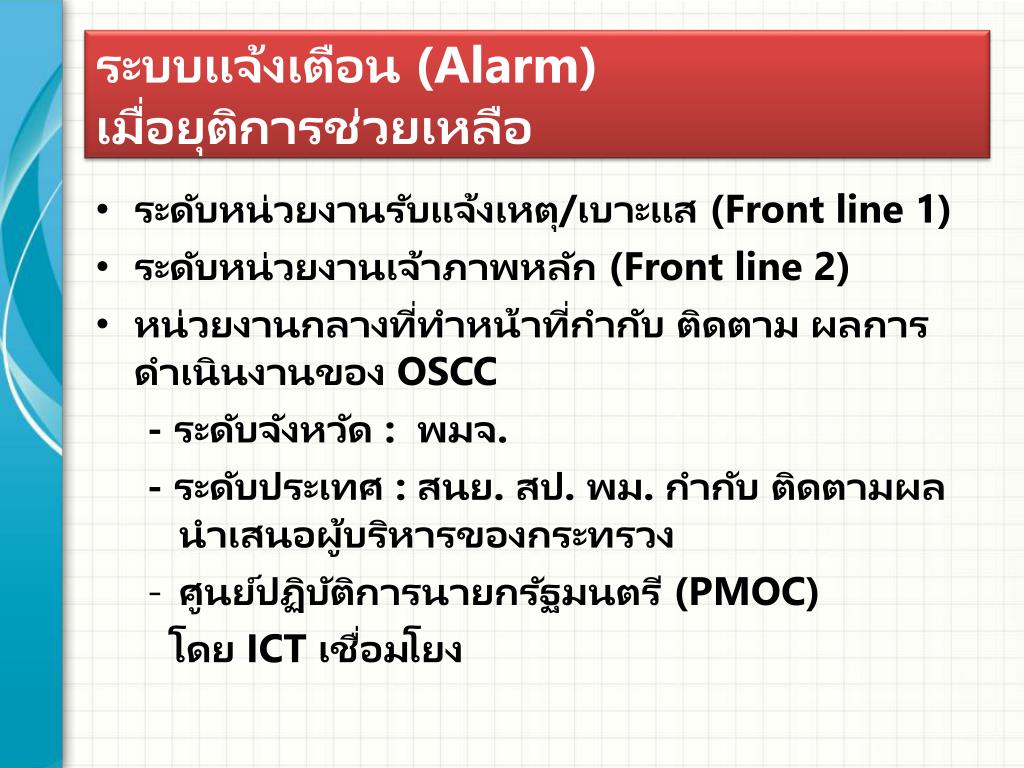 ระบบแจ้งเตือน (Alarm)
เมื่อยุติการช่วยเหลือ

• ระดับหน่วยงานรับแจ้งเหตุ/เบาะแส (Front line 1)
• ระดับหน่วยงานเจ้าภาพหลัก (Front line 2)
• หน่วยงานกลางที่ทำหน้าที่กำกับ ติดตาม ผลการดำเนินงานของ OSCC

- ระดับจังหวัด : พมจ.
- ระดับประเทศ : สนย. สป. พม. กำกับ ติดตามผล นำเสนอผู้บริหารของกระทรวง
- ศูนย์ปฏิบัติการนายกรัฐมนตรี (PMOC) โดย ICT เชื่อมโยง